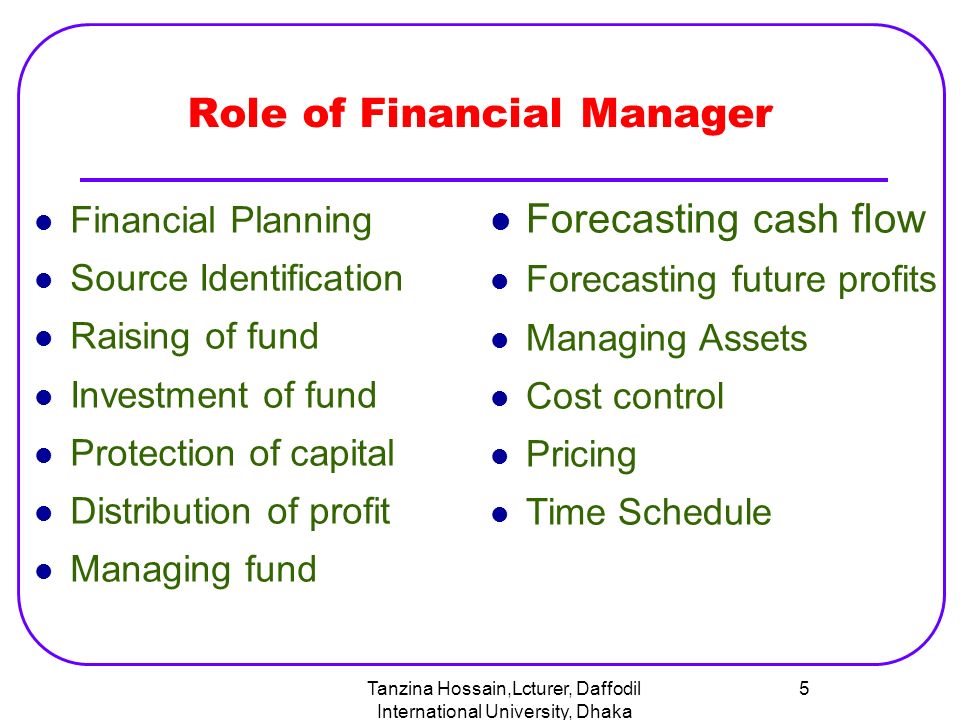 Role of Financial Manager

- Financial Planning
- Source Identification
- Raising of fund
- Investment of fund
- Protection of capital
- Distribution of profit
- Managing fund

- Forecasting cash flow
- Forecasting future profits
- Managing Assets
- Cost control
- Pricing
- Time Schedule

Tanzina Hossain,Lcturer, Daffodil International University, Dhaka

5